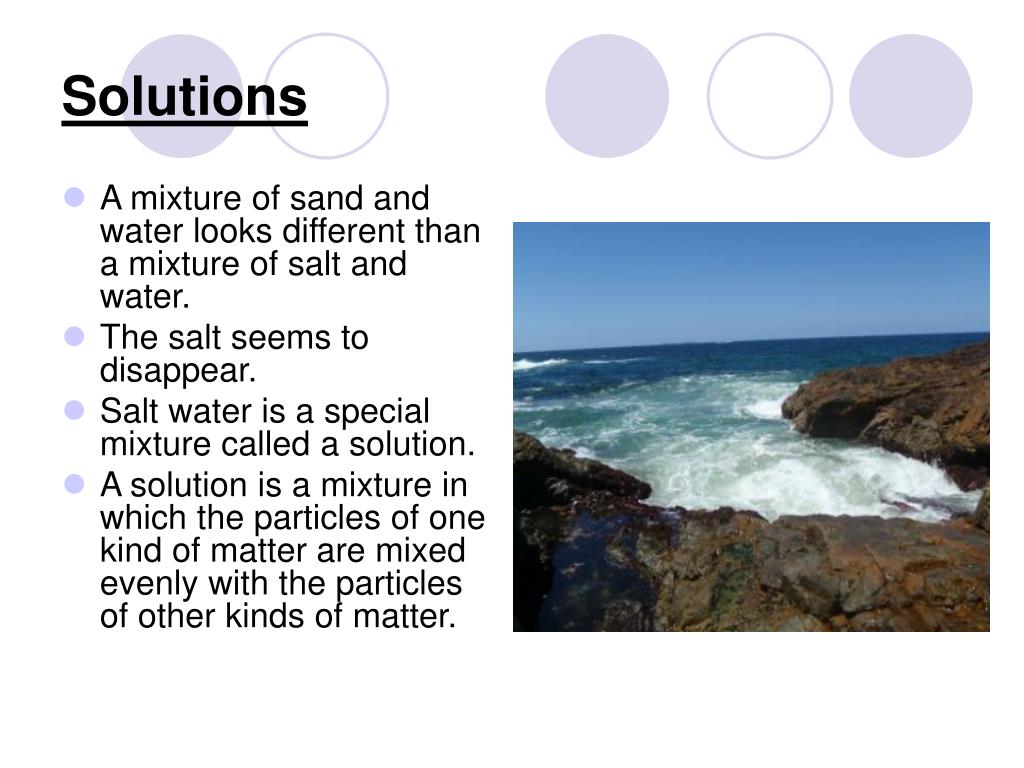 Solutions

- A mixture of sand and water looks different than a mixture of salt and water.
- The salt seems to disappear.
- Salt water is a special mixture called a solution.
- A solution is a mixture in which the particles of one kind of matter are mixed evenly with the particles of other kinds of matter.